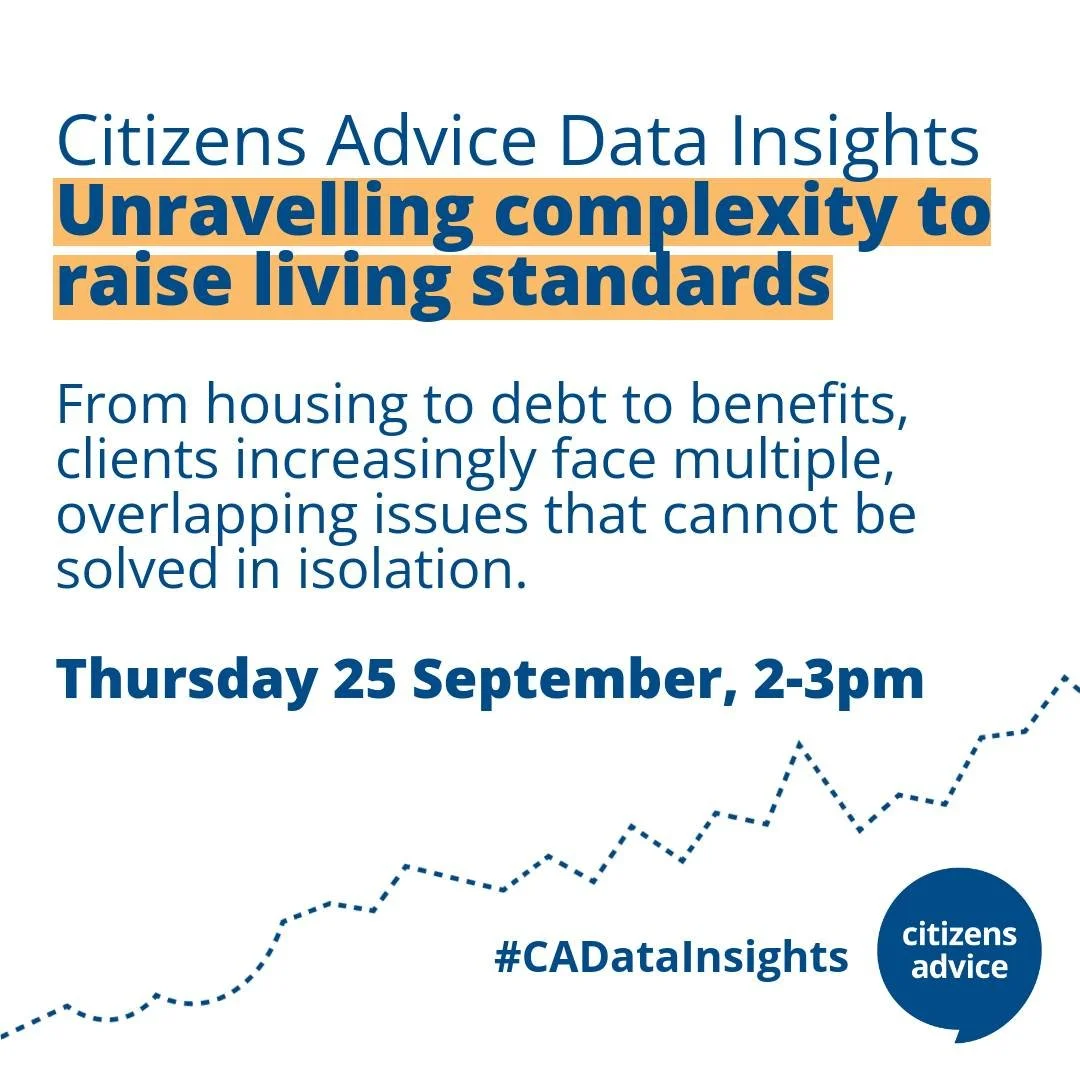 Citizens Advice Data Insights
Unravelling complexity to raise living standards

From housing to debt to benefits, clients increasingly face multiple, overlapping issues that cannot be solved in isolation.

Thursday 25 September, 2-3pm

#CADataInsights

citizens advice